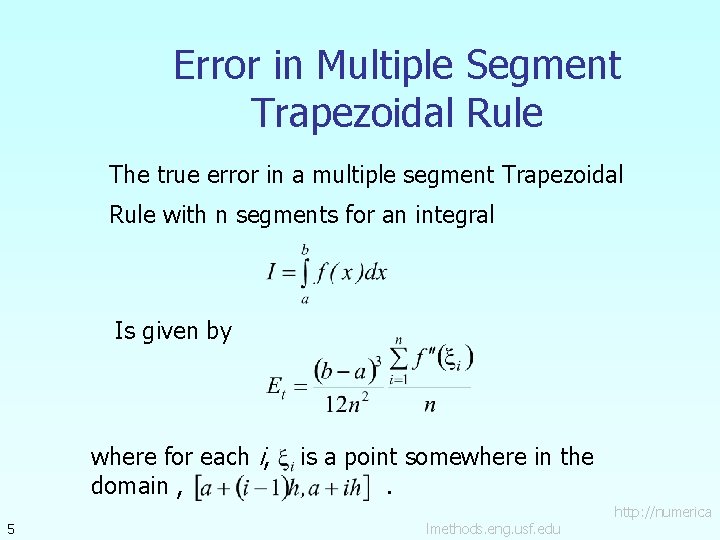 Error in Multiple Segment Trapezoidal Rule

The true error in a multiple segment Trapezoidal Rule with n segments for an integral

$I = \int_a^b f(x)dx$

Is given by

$E_t = \frac{(b-a)^3}{12n^2} \frac{\sum_{i=1}^{n} f''(\xi_i)}{n}$

where for each $i$, $\xi_i$ is a point somewhere in the domain , $[a+(i-1)h, a+ih]$ .

http://numerica
lmethods.eng.usf.edu

5